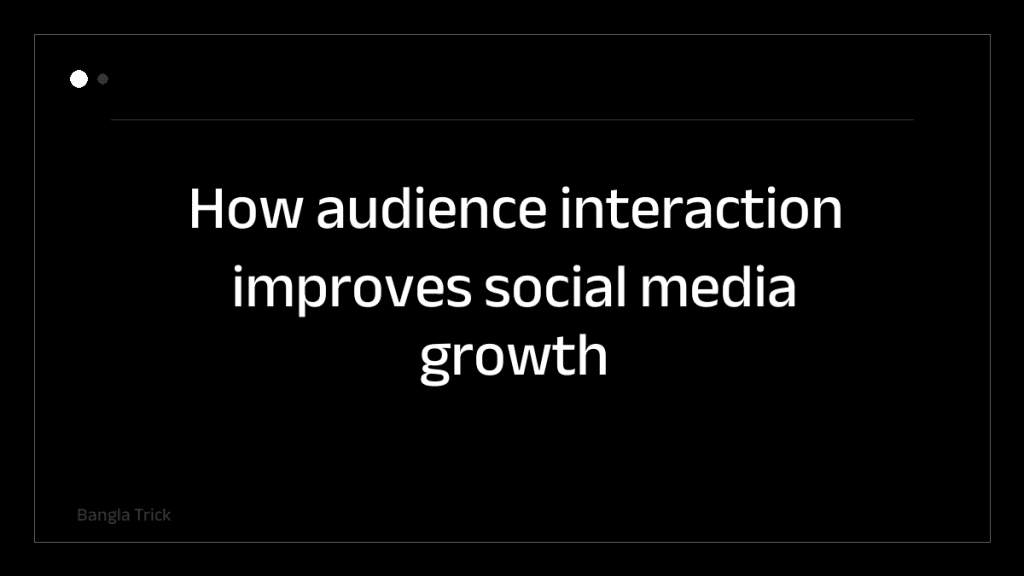 How audience interaction improves social media growth

Bangla Trick